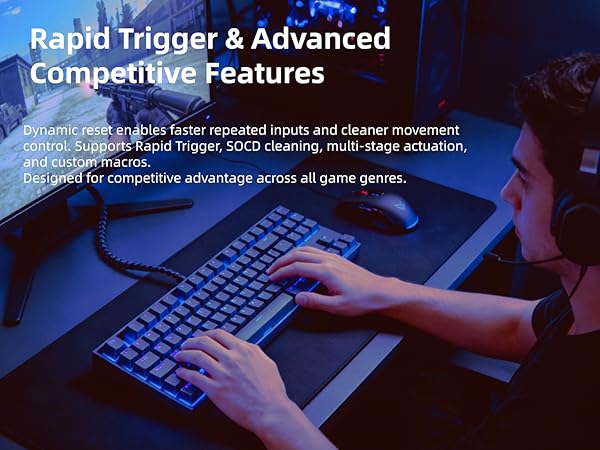 Rapid Trigger & Advanced Competitive Features

Dynamic reset enables faster repeated inputs and cleaner movement control. Supports Rapid Trigger, SOCD cleaning, multi-stage actuation, and custom macros.
Designed for competitive advantage across all game genres.